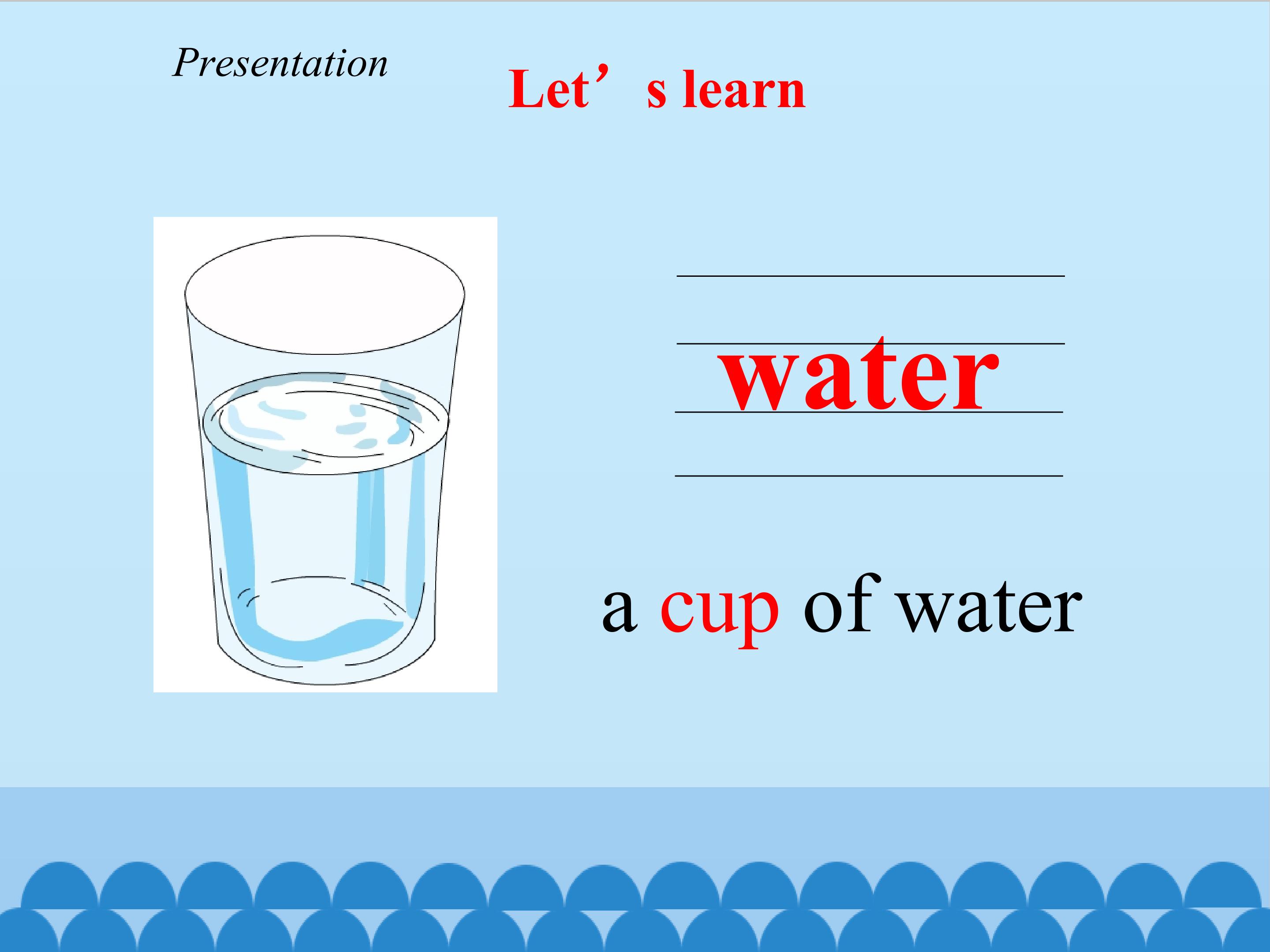 Presentation

Let’s learn

water

a cup of water